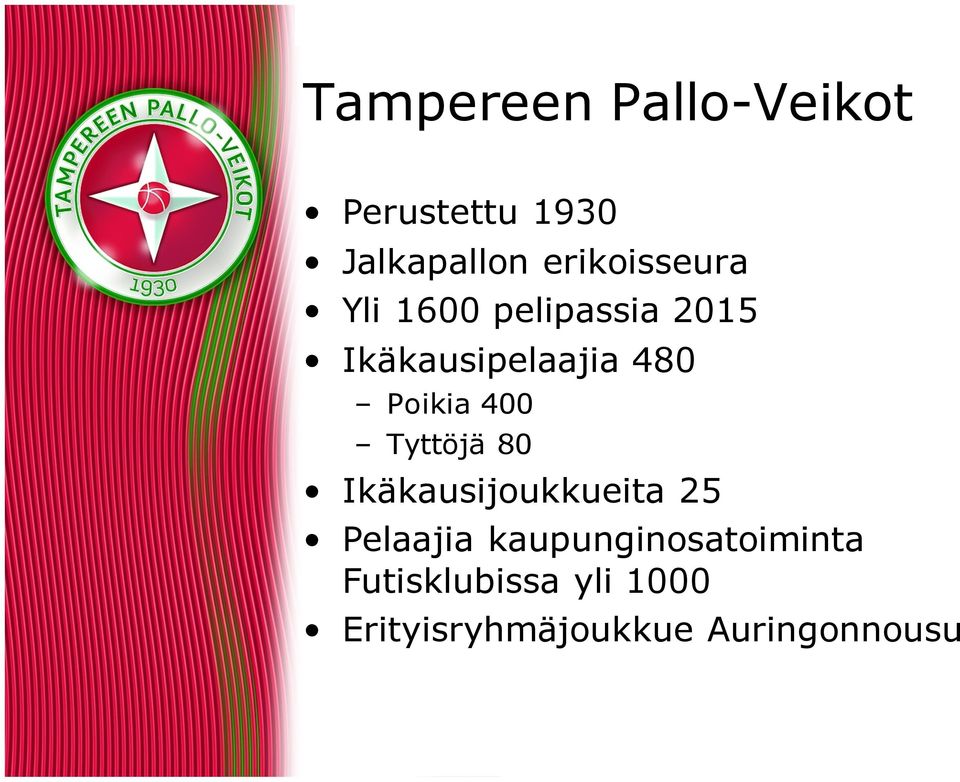 TAMPEREEN PALLO-VEIKOT
1930

Tampereen Pallo-Veikot

• Perustettu 1930
• Jalkapallon erikoisseura
• Yli 1600 pelipassia 2015
• Ikäkausipelaajia 480
– Poikia 400
– Tyttöjä 80
• Ikäkausijoukkueita 25
• Pelaajia kaupunginosatoiminta Futisklubissa yli 1000
• Erityisryhmäjoukkue Auringonnousu